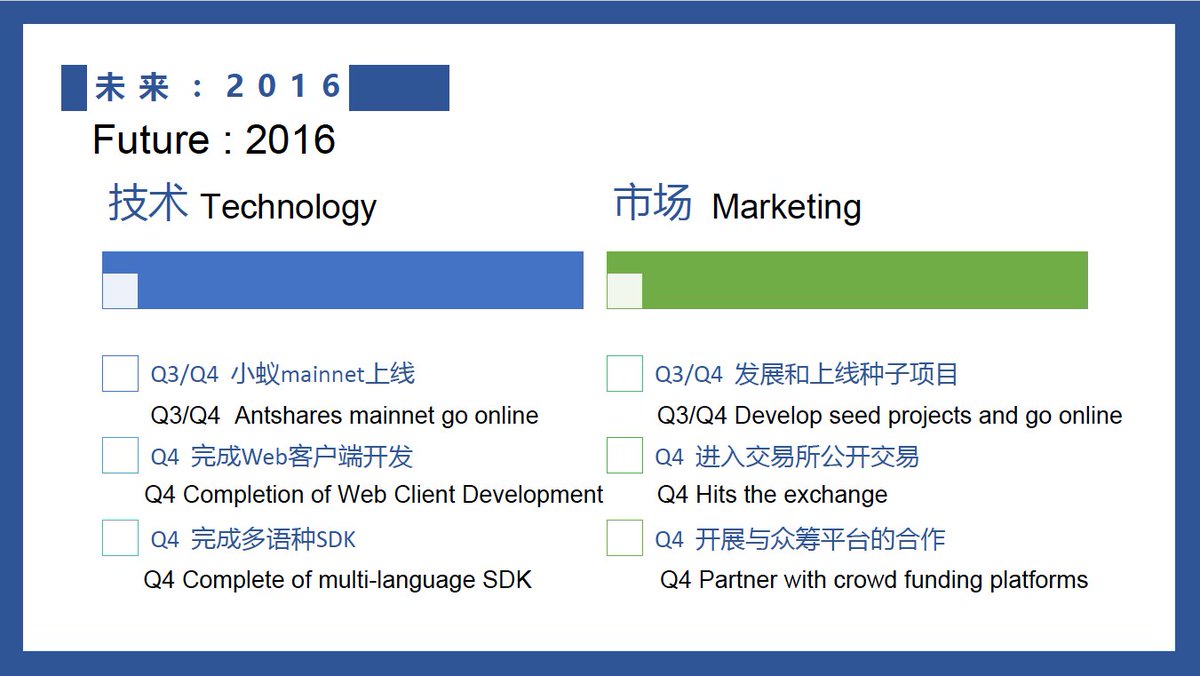 未来：2016
Future : 2016

技术 Technology

Q3/Q4 小蚁mainnet上线
Q3/Q4 Antshares mainnet go online

Q4 完成Web客户端开发
Q4 Completion of Web Client Development

Q4 完成多语种SDK
Q4 Complete of multi-language SDK

市场 Marketing

Q3/Q4 发展和上线种子项目
Q3/Q4 Develop seed projects and go online

Q4 进入交易所公开交易
Q4 Hits the exchange

Q4 开展与众筹平台的合作
Q4 Partner with crowd funding platforms